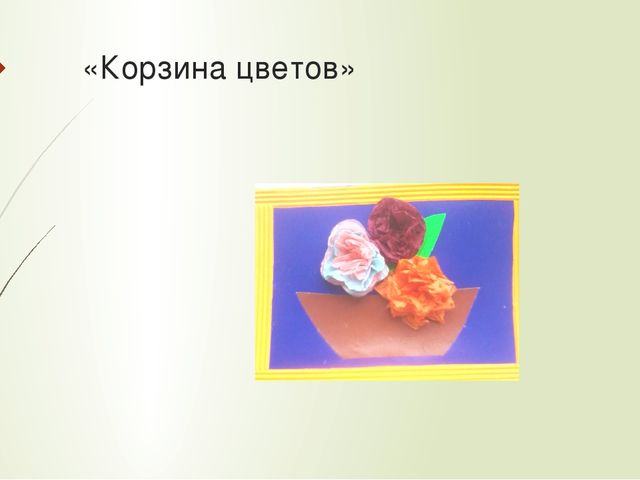 «Корзина цветов»